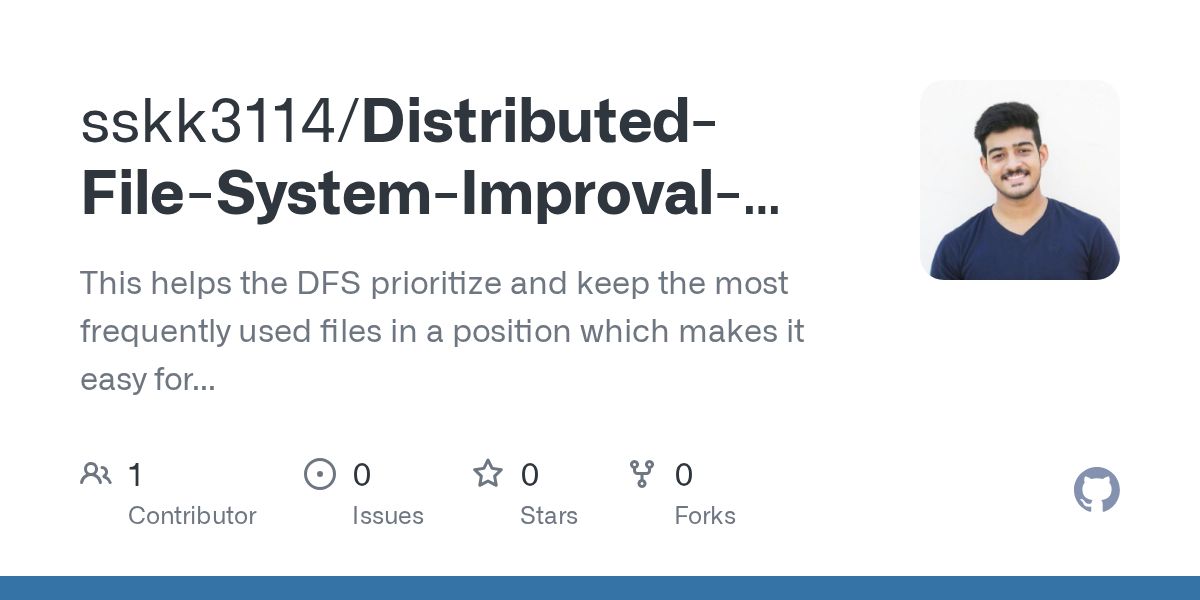 sskk3114/Distributed-File-System-Improval-...

This helps the DFS prioritize and keep the most frequently used files in a position which makes it easy for...

1 Contributor

0 Issues

0 Stars

0 Forks